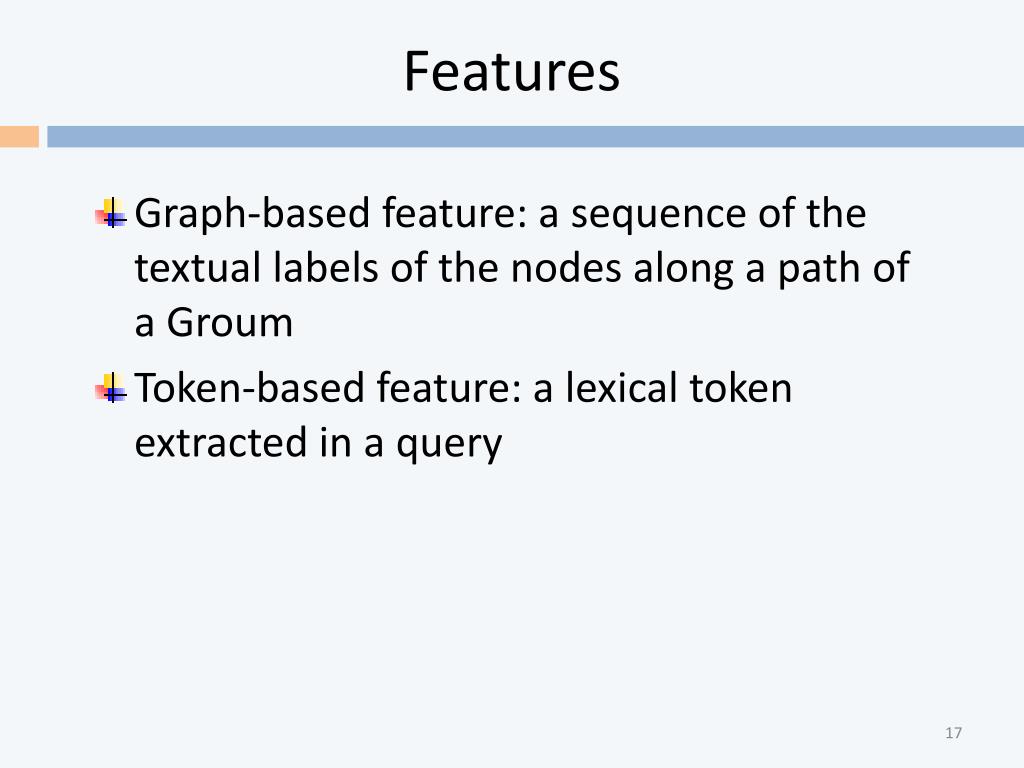 Features

Graph-based feature: a sequence of the textual labels of the nodes along a path of a Groum

Token-based feature: a lexical token extracted in a query

17